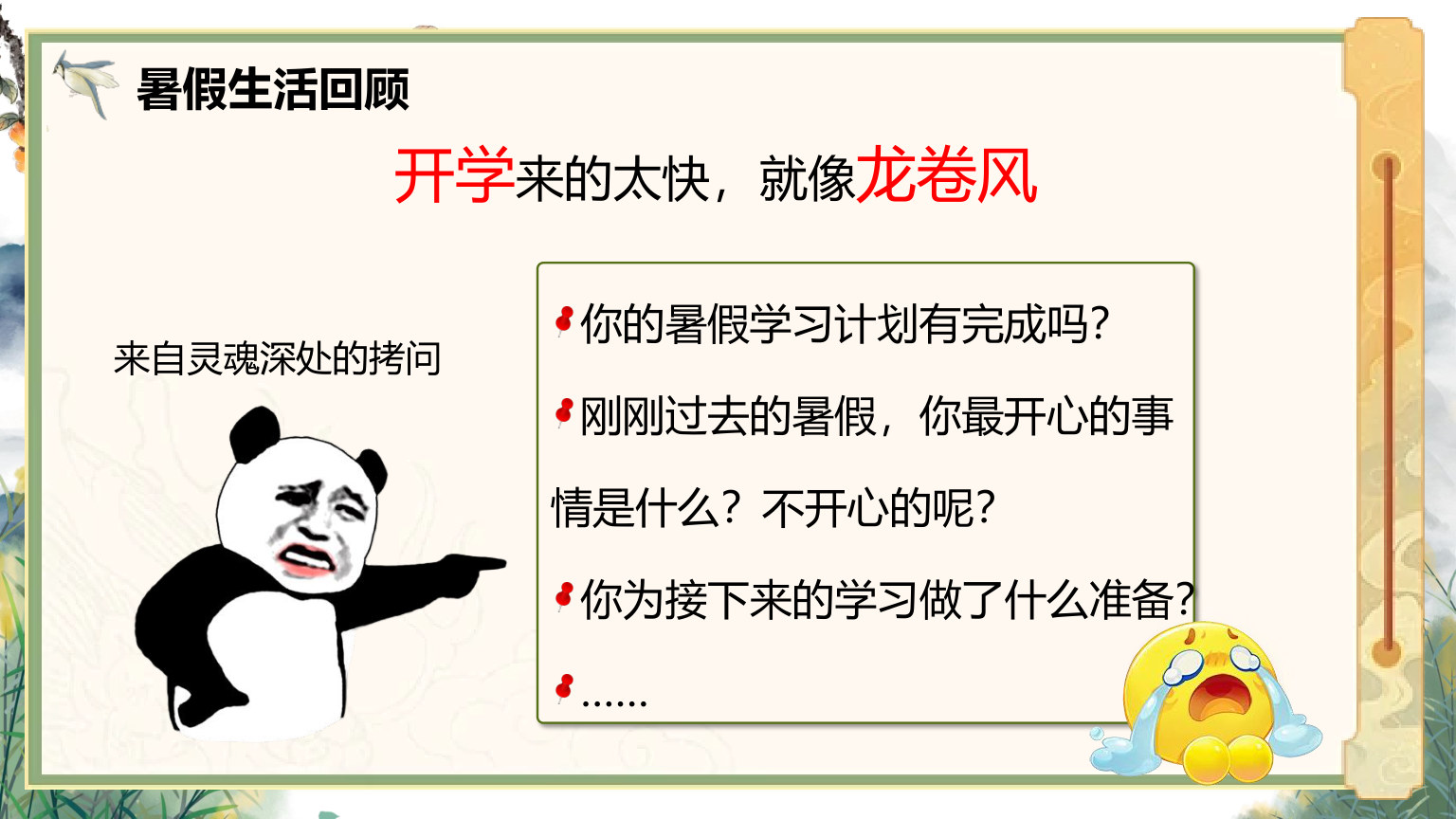 暑假生活回顾

开学来的太快，就像龙卷风

来自灵魂深处的拷问

你的暑假学习计划有完成吗？

刚刚过去的暑假，你最开心的事情是什么？不开心的呢？

你为接下来的学习做了什么准备？

......